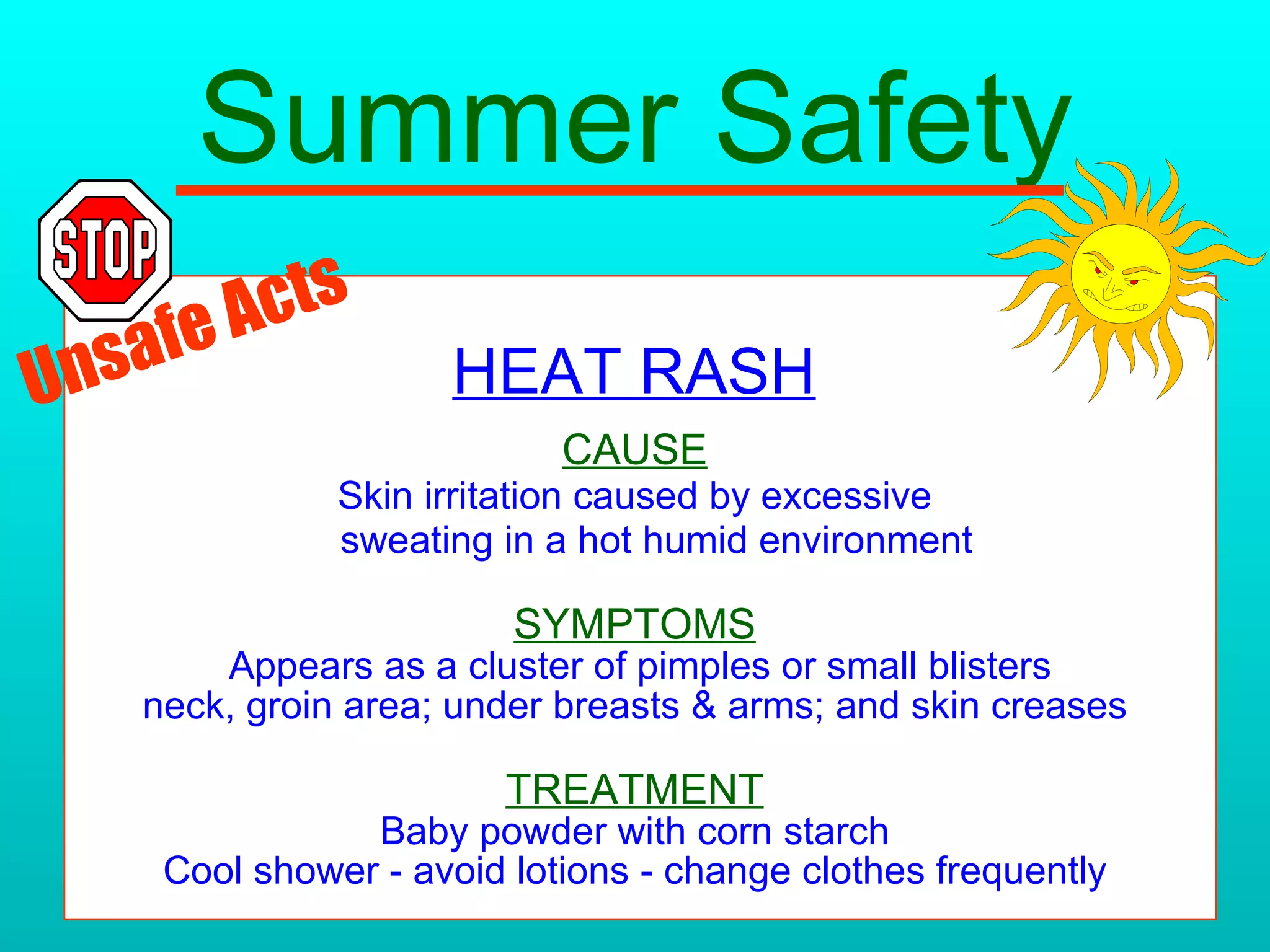 Summer Safety

STOP

Unsafe Acts

HEAT RASH

CAUSE
Skin irritation caused by excessive sweating in a hot humid environment

SYMPTOMS
Appears as a cluster of pimples or small blisters
neck, groin area; under breasts & arms; and skin creases

TREATMENT
Baby powder with corn starch
Cool shower - avoid lotions - change clothes frequently